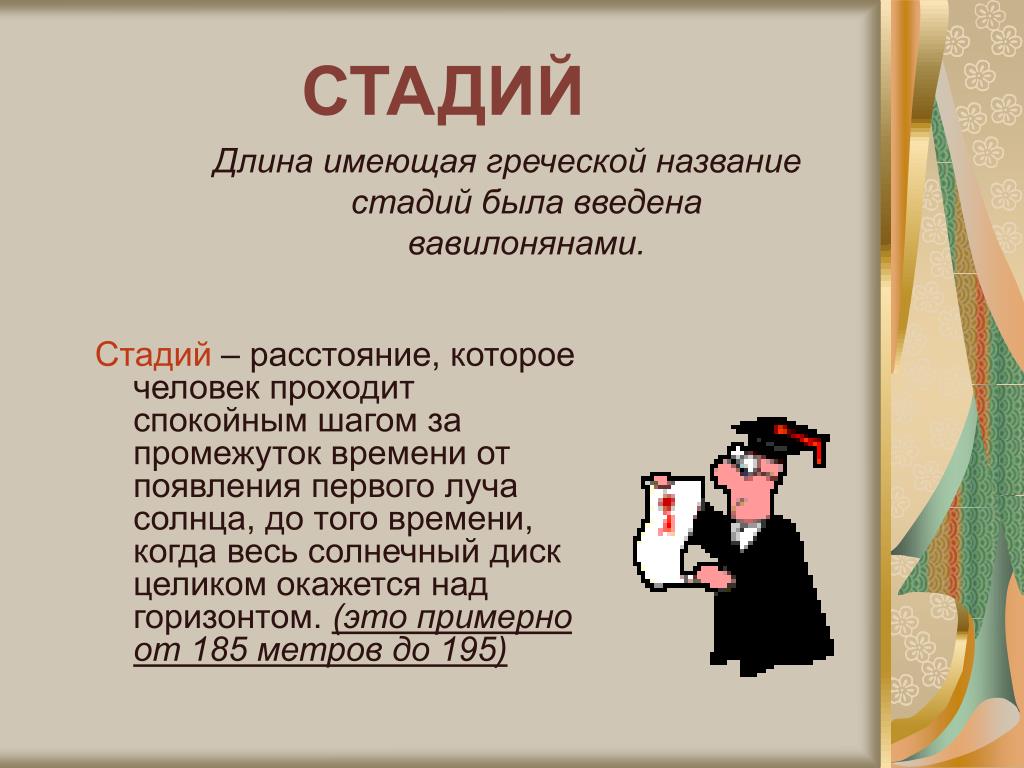 СТАДИЙ

Длина имеющая греческой название стадий была введена вавилонянами.

Стадий – расстояние, которое человек проходит спокойным шагом за промежуток времени от появления первого луча солнца, до того времени, когда весь солнечный диск целиком окажется над горизонтом. (это примерно от 185 метров до 195)